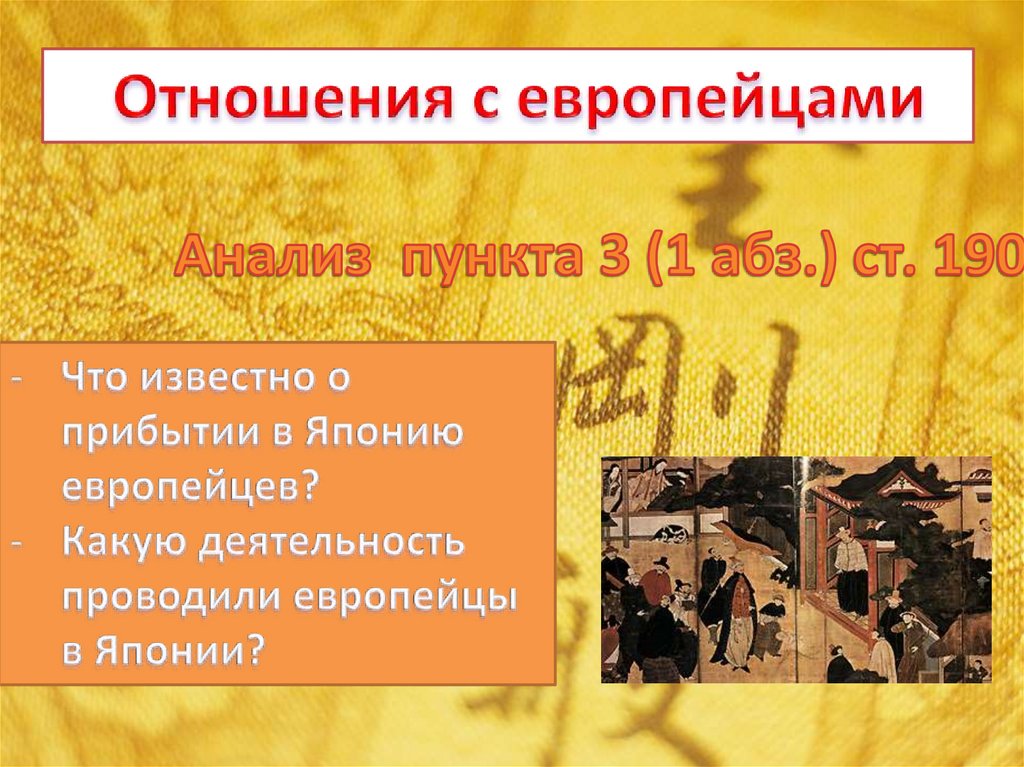 Отношения с европейцами

Анализ пункта 3 (1 абз.) ст. 190

- Что известно о прибытии в Японию европейцев?
- Какую деятельность проводили европейцы в Японии?